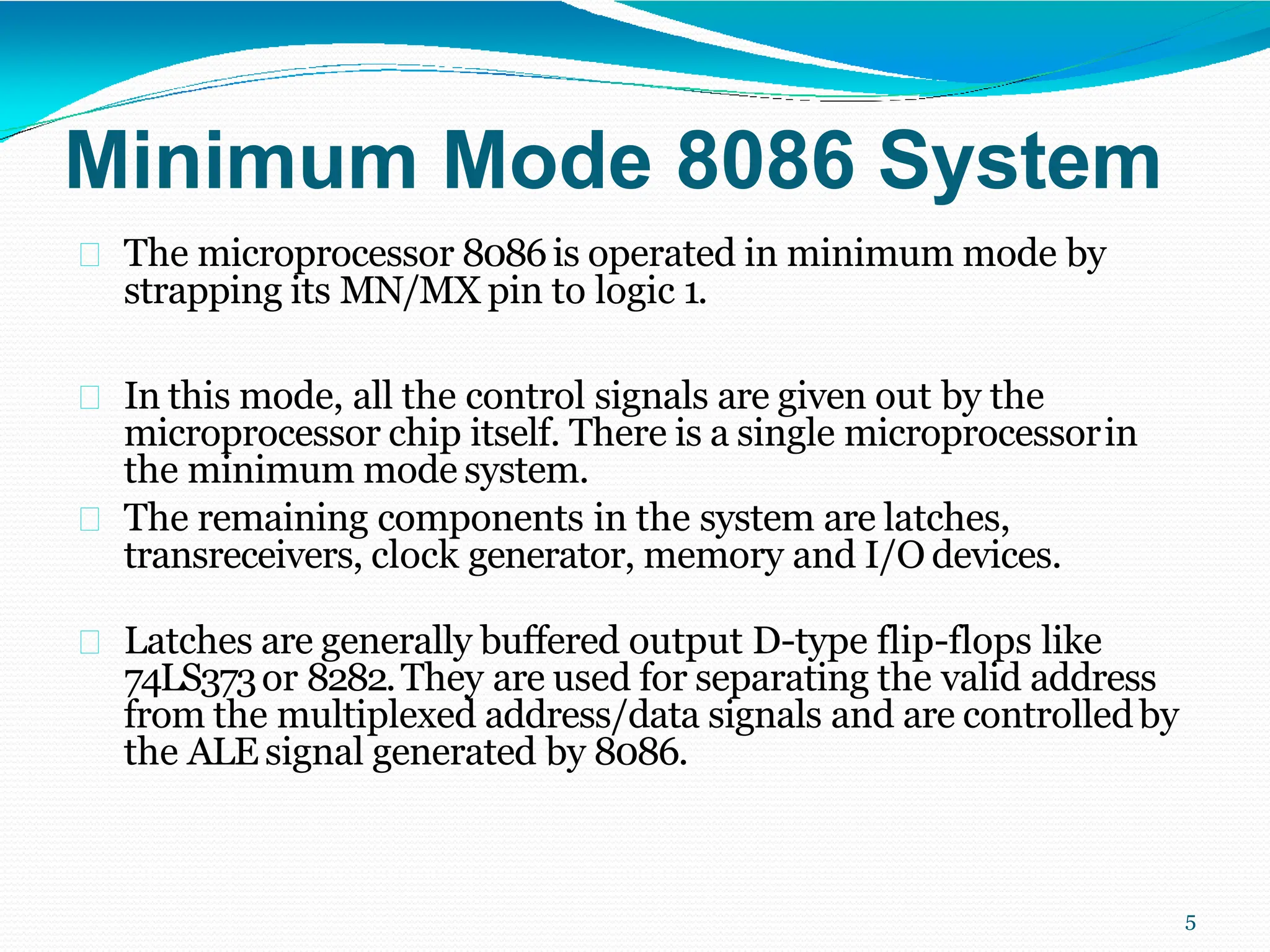 Minimum Mode 8086 System

The microprocessor 8086 is operated in minimum mode by strapping its MN/MX pin to logic 1.

In this mode, all the control signals are given out by the microprocessor chip itself. There is a single microprocessor in the minimum mode system.

The remaining components in the system are latches, transreceivers, clock generator, memory and I/O devices.

Latches are generally buffered output D-type flip-flops like 74LS373 or 8282. They are used for separating the valid address from the multiplexed address/data signals and are controlled by the ALE signal generated by 8086.

5